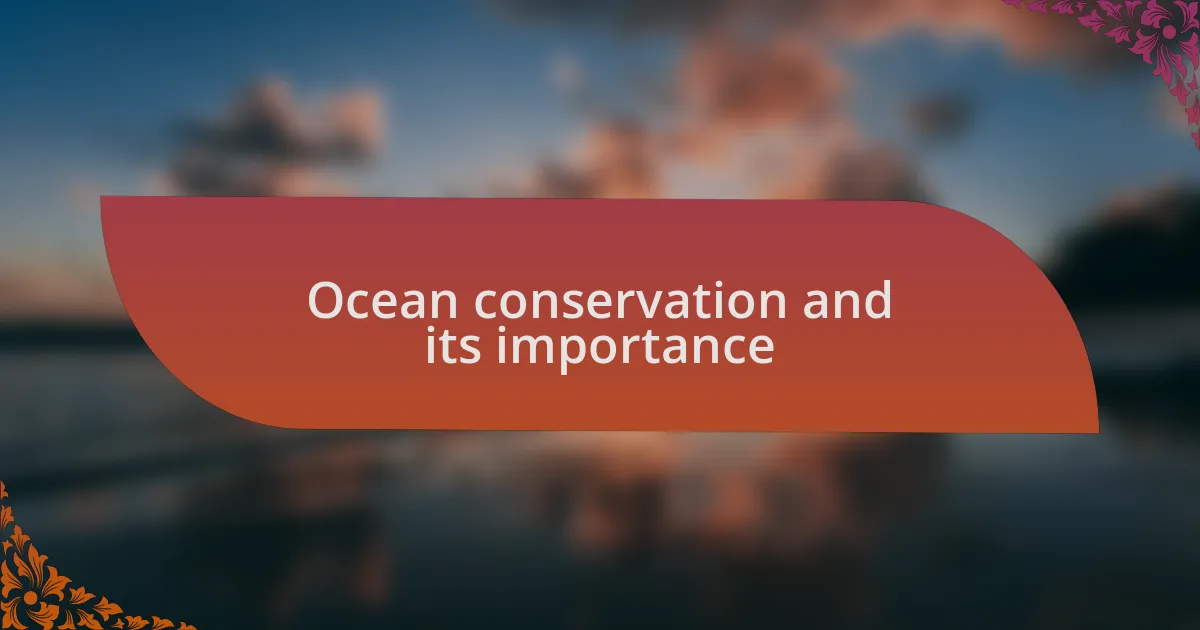 Ocean conservation and its importance